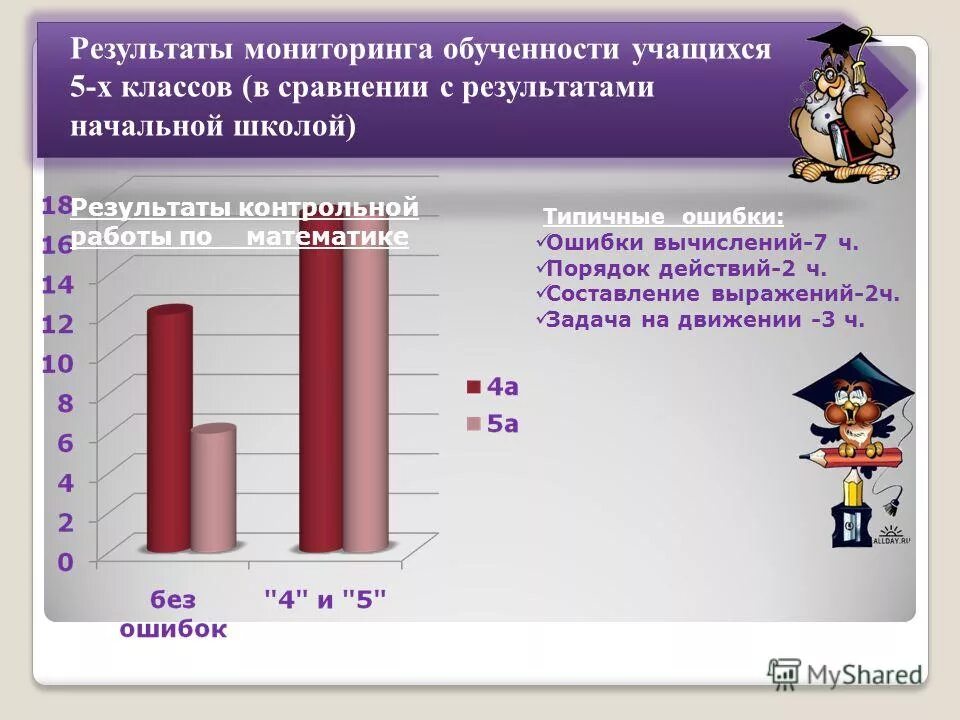 Результаты мониторинга обученности учащихся 5-х классов (в сравнении с результатами начальной школой)

Результаты контрольной работы по математике

18
16
14
12
10
8
6
4
2
0

без ошибок
"4" и "5"

4а
5а

Типичные ошибки:
✓Ошибки вычислений-7 ч.
✓Порядок действий-2 ч.
✓Составление выражений-2ч.
✓Задача на движении -3 ч.

ALLDAY.RU

MyShared